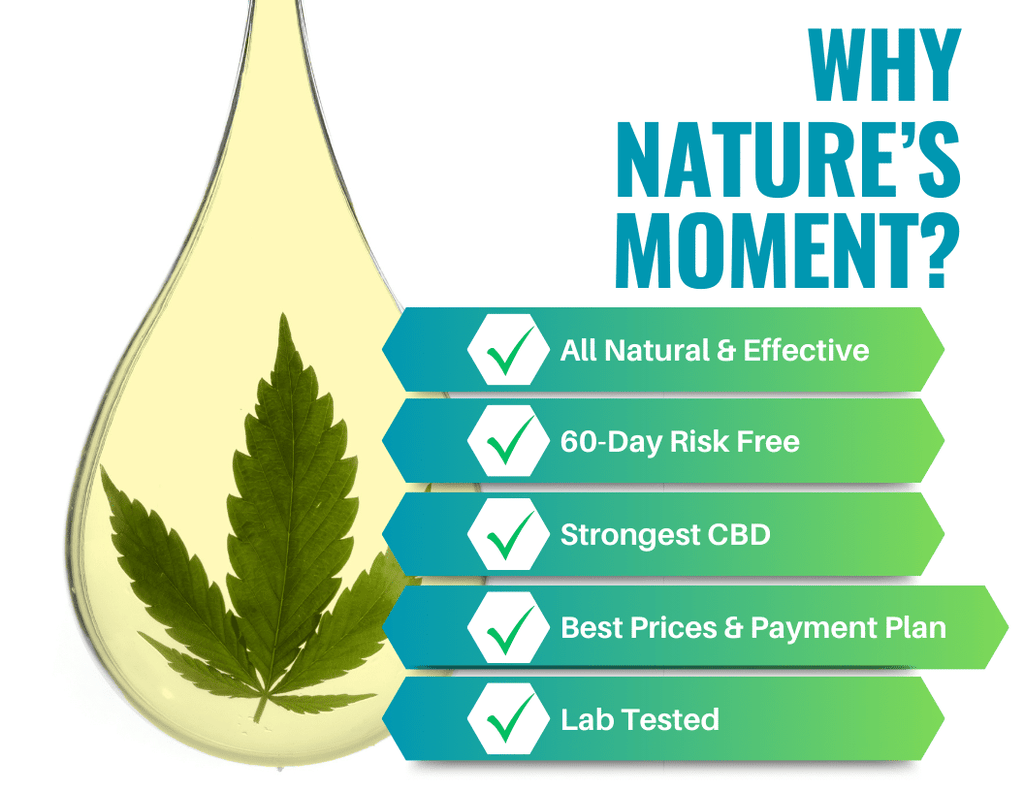 WHY NATURE'S MOMENT?

All Natural & Effective

60-Day Risk Free

Strongest CBD

Best Prices & Payment Plan

Lab Tested